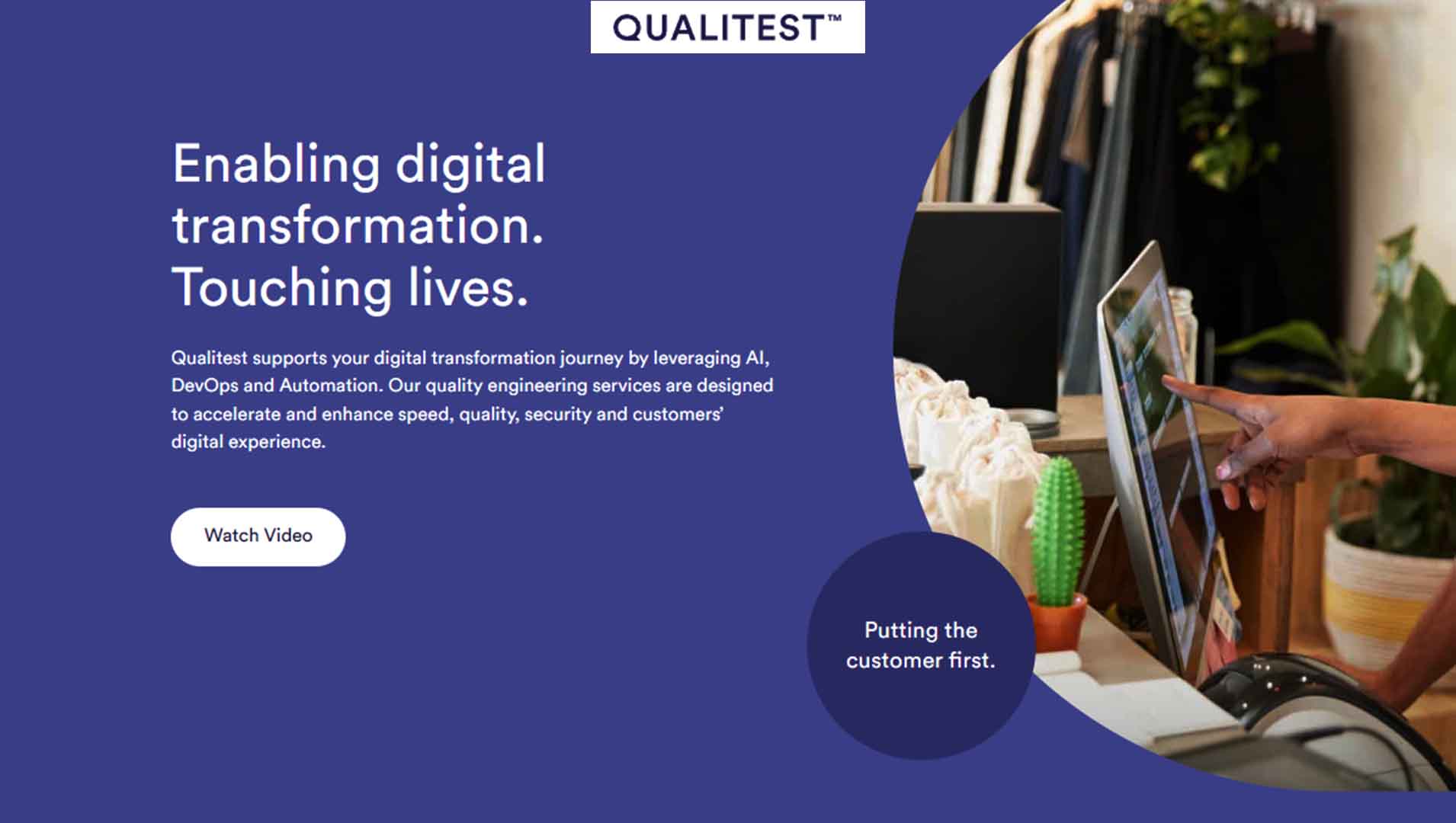 QUALITEST™

Enabling digital transformation. Touching lives.

Qualitest supports your digital transformation journey by leveraging AI, DevOps and Automation. Our quality engineering services are designed to accelerate and enhance speed, quality, security and customers' digital experience.

Watch Video

Putting the customer first.